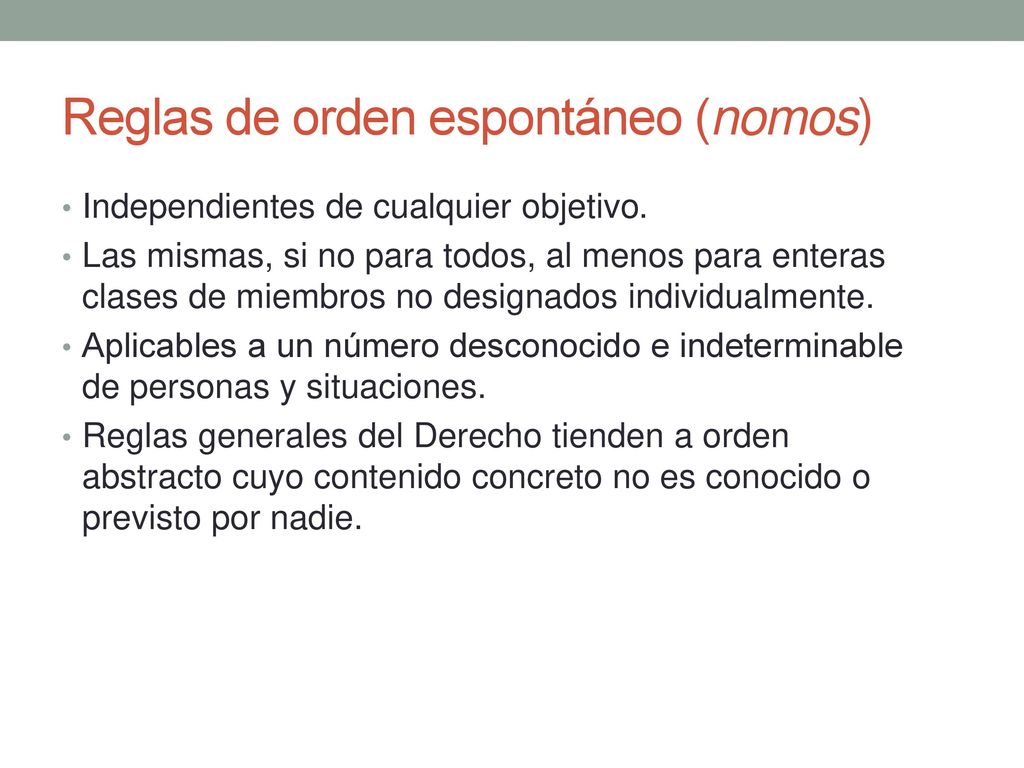 Reglas de orden espontáneo (nomos)

• Independientes de cualquier objetivo.
• Las mismas, si no para todos, al menos para enteras clases de miembros no designados individualmente.
• Aplicables a un número desconocido e indeterminable de personas y situaciones.
• Reglas generales del Derecho tienden a orden abstracto cuyo contenido concreto no es conocido o previsto por nadie.